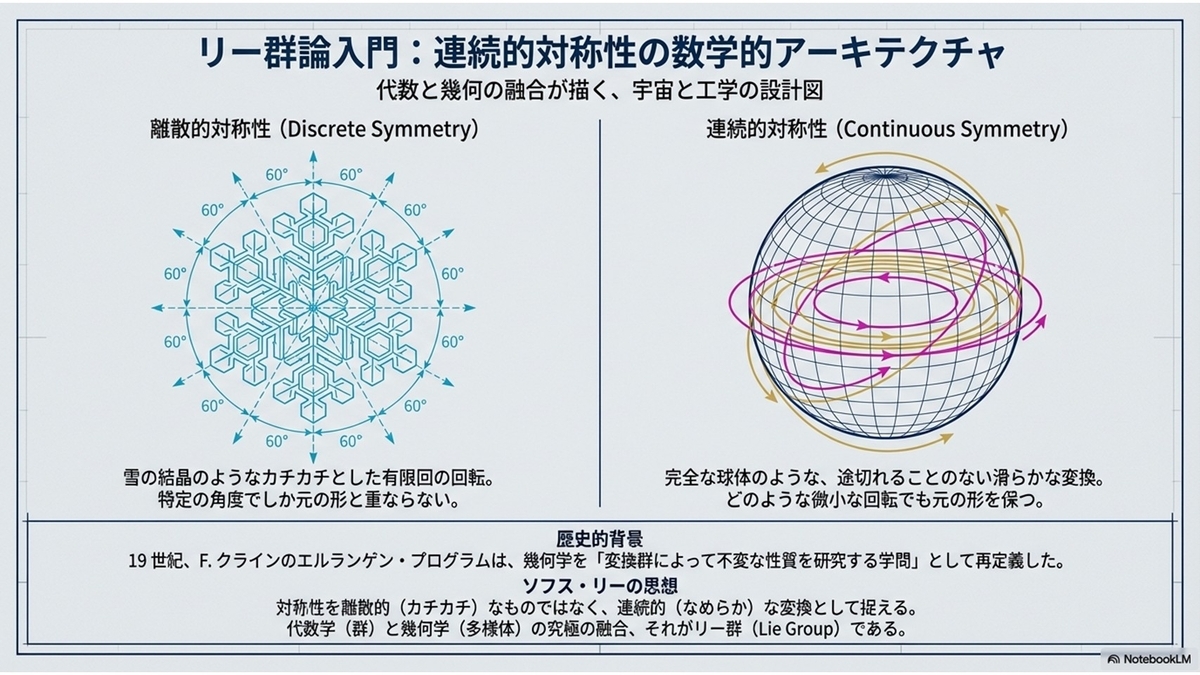 リー群論入門：連続的対称性の数学的アーキテクチャ

代数と幾何の融合が描く、宇宙と工学の設計図

離散的対称性（Discrete Symmetry）

60° 60° 60° 60° 60° 60° 60° 60° 60° 60° 60° 60°

雪の結晶のようなカチカチとした有限回の回転。
特定の角度でしか元の形と重ならない。

連続的対称性（Continuous Symmetry）

完全な球体のような、途切れることのない滑らかな変換。
どのような微小な回転でも元の形を保つ。

歴史的背景

19 世紀、F. クラインのエルランゲン・プログラムは、幾何学を「変換群によって不変な性質を研究する学問」として再定義した。

ソフス・リーの思想

対称性を離散的（カチカチ）なものではなく、連続的（なめらか）な変換として捉える。
代数学（群）と幾何学（多様体）の究極の融合、それがリー群（Lie Group）である。

NotebookLM